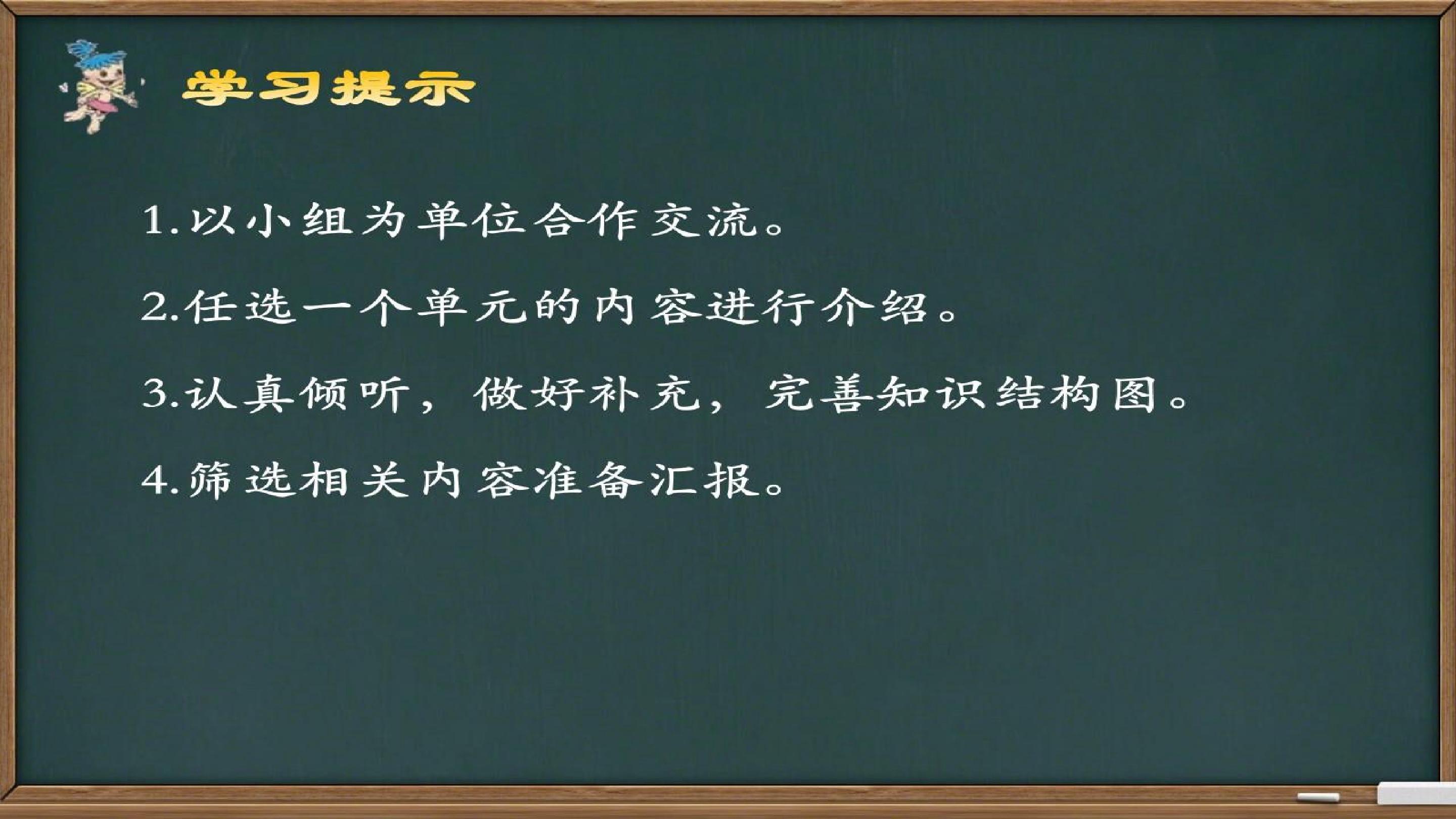 学习提示

1.以小组为单位合作交流。

2.任选一个单元的内容进行介绍。

3.认真倾听，做好补充，完善知识结构图。

4.筛选相关内容准备汇报。